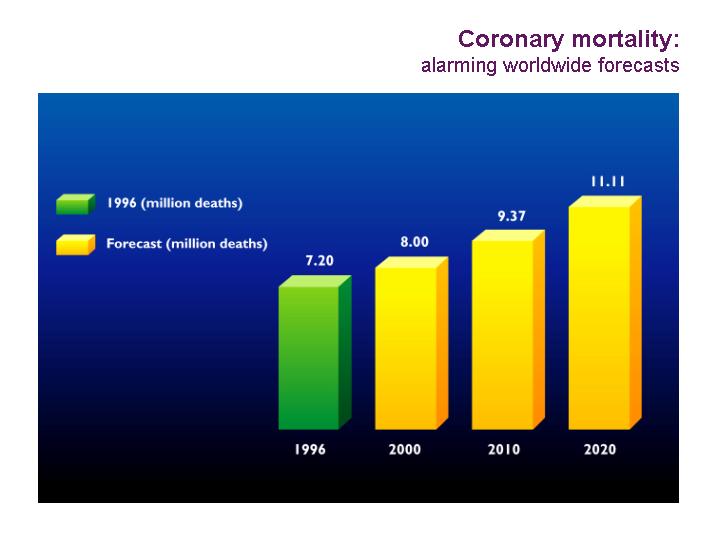 Coronary mortality:
alarming worldwide forecasts

1996 (million deaths)

Forecast (million deaths)

7.20

8.00

9.37

11.11

1996

2000

2010

2020